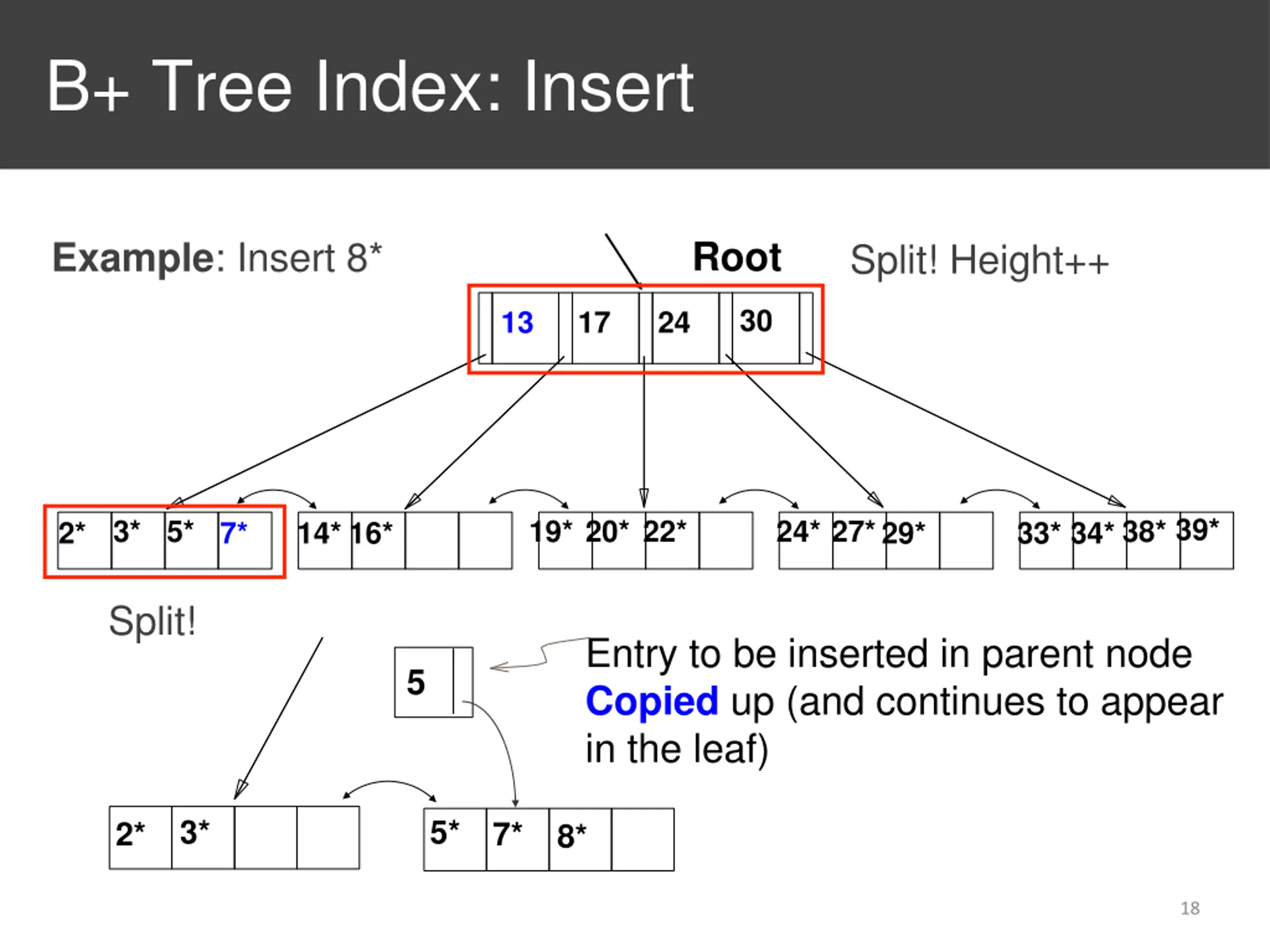 B+ Tree Index: Insert

Example: Insert 8*

Root

Split! Height++

13 17 24 30

2* 3* 5* 7*

14* 16*

19* 20* 22*

24* 27* 29*

33* 34* 38* 39*

Split!

5

Entry to be inserted in parent node Copied up (and continues to appear in the leaf)

2* 3*

5* 7* 8*

18